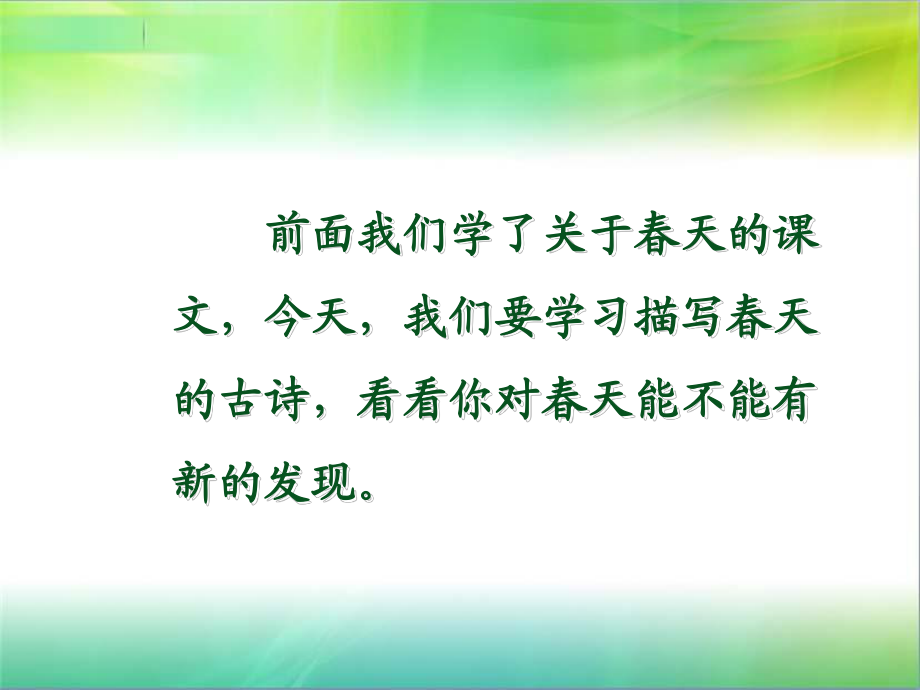 前面我们学了关于春天的课文，今天，我们要学习描写春天的古诗，看看你对春天能不能有新的发现。